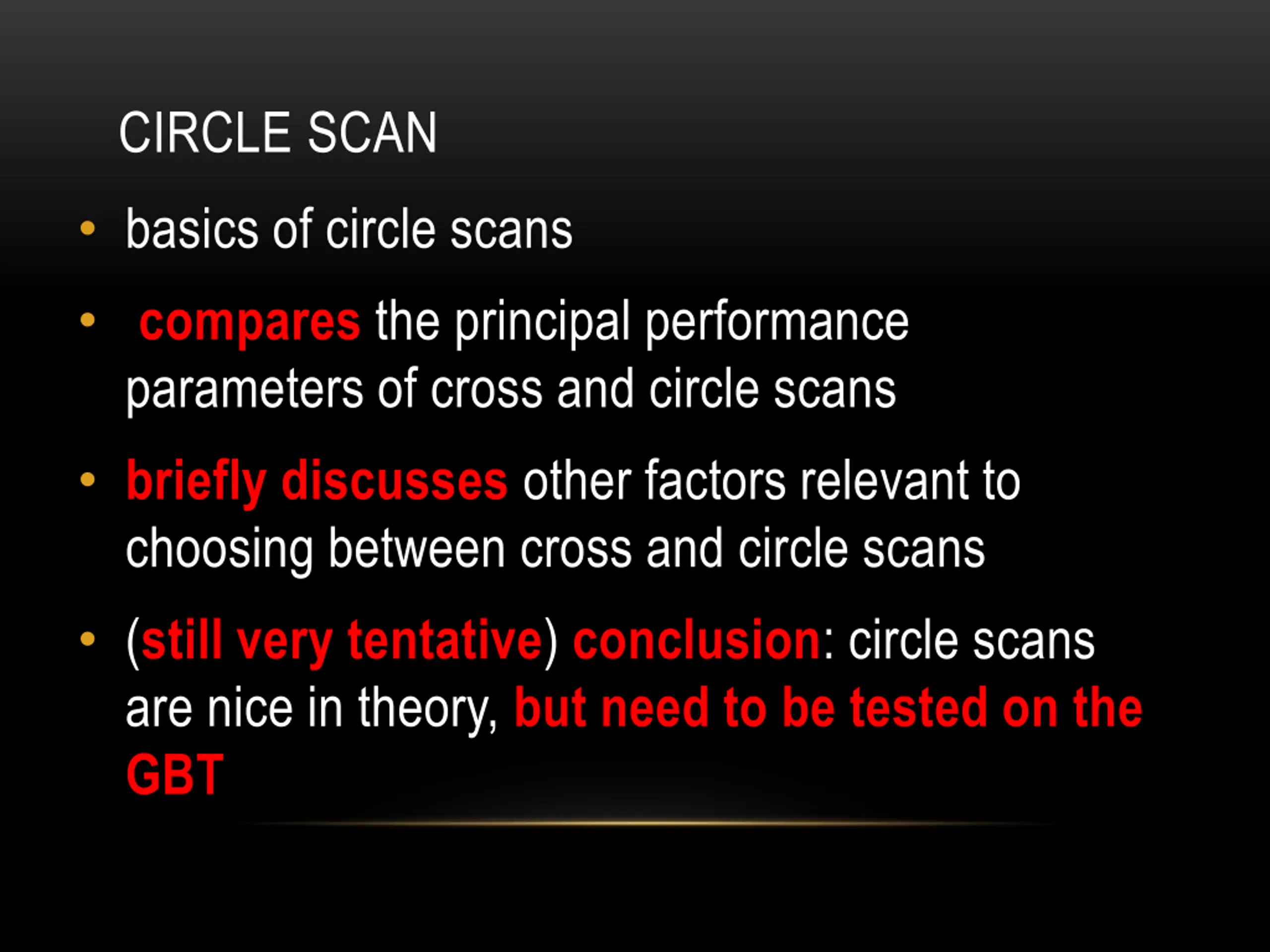 CIRCLE SCAN

• basics of circle scans

• compares the principal performance parameters of cross and circle scans

• briefly discusses other factors relevant to choosing between cross and circle scans

• (still very tentative) conclusion: circle scans are nice in theory, but need to be tested on the GBT